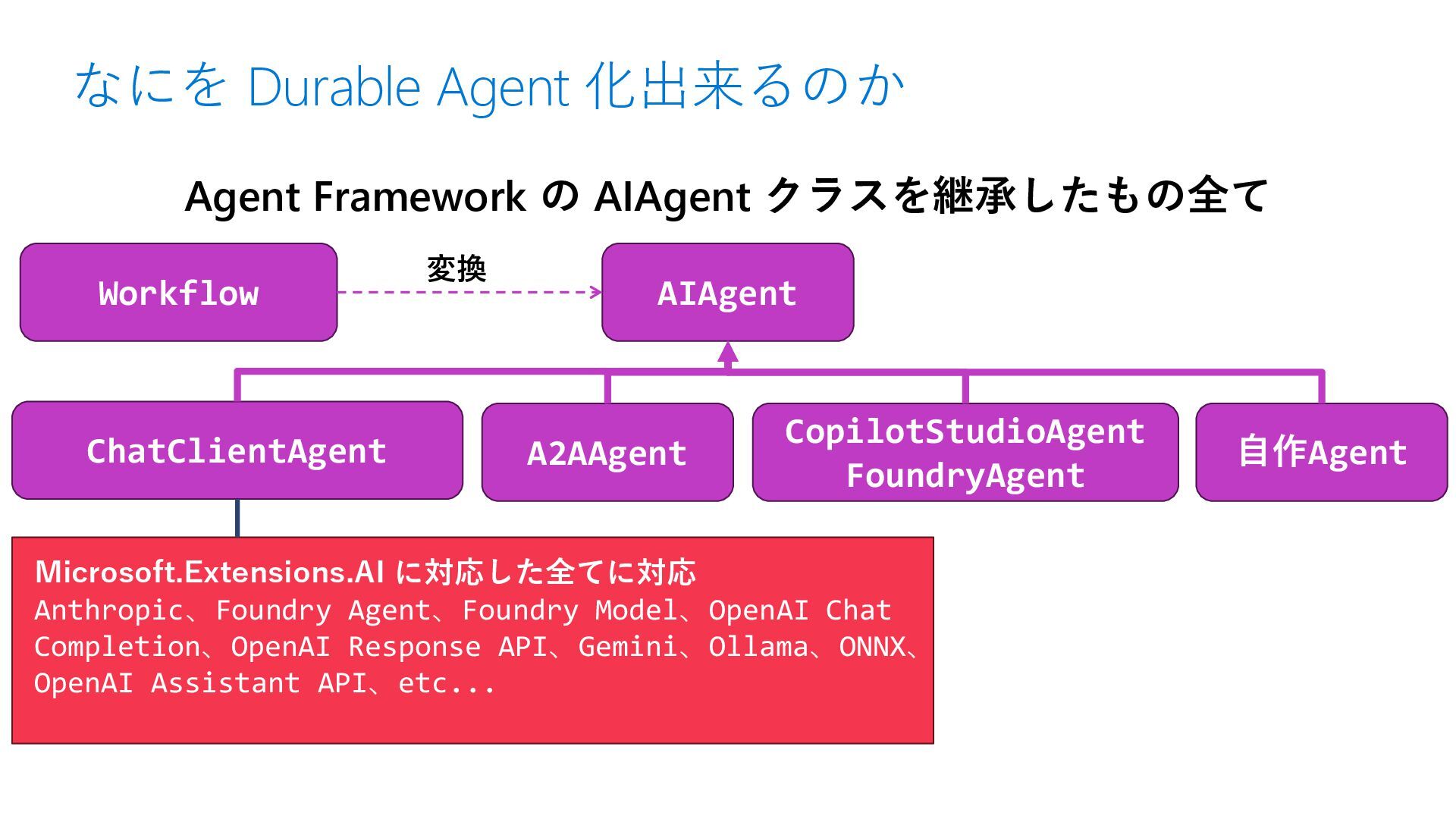 なにを Durable Agent 化出来るのか

Agent Framework の AIAgent クラスを継承したもの全て

Workflow

変換

AIAgent

ChatClientAgent

A2AAgent

CopilotStudioAgent
FoundryAgent

自作Agent

Microsoft.Extensions.AI に対応した全てに対応
Anthropic、Foundry Agent、Foundry Model、OpenAI Chat Completion、OpenAI Response API、Gemini、Ollama、ONNX、OpenAI Assistant API、etc...